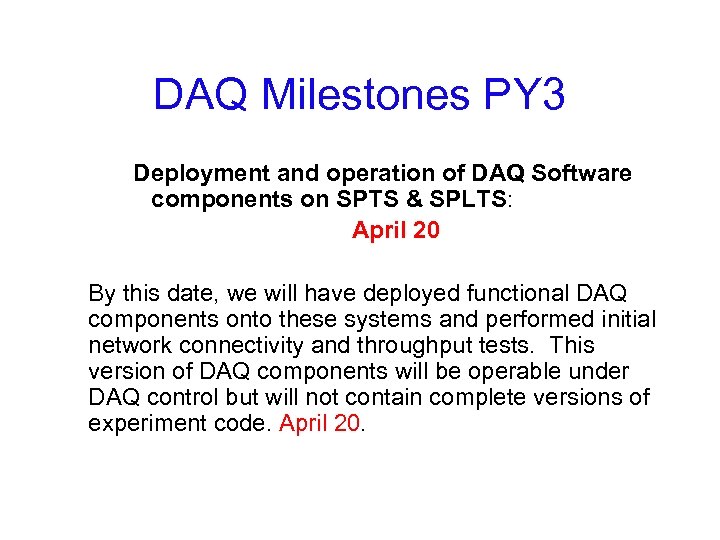 DAQ Milestones PY3

Deployment and operation of DAQ Software components on SPTS & SPLTS:
April 20

By this date, we will have deployed functional DAQ components onto these systems and performed initial network connectivity and throughput tests. This version of DAQ components will be operable under DAQ control but will not contain complete versions of experiment code. April 20.